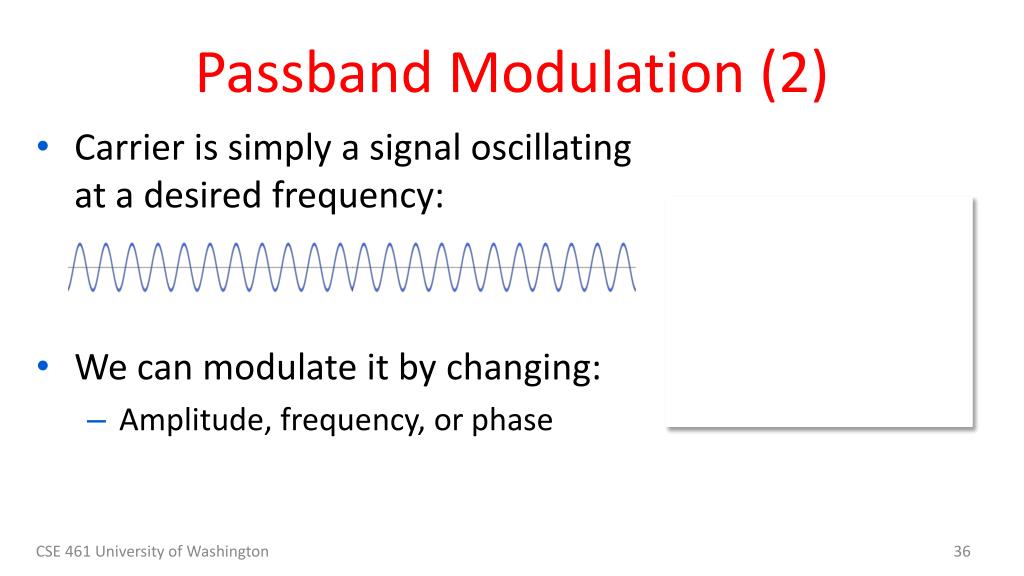 Passband Modulation (2)

• Carrier is simply a signal oscillating at a desired frequency:

• We can modulate it by changing:
– Amplitude, frequency, or phase

CSE 461 University of Washington

36